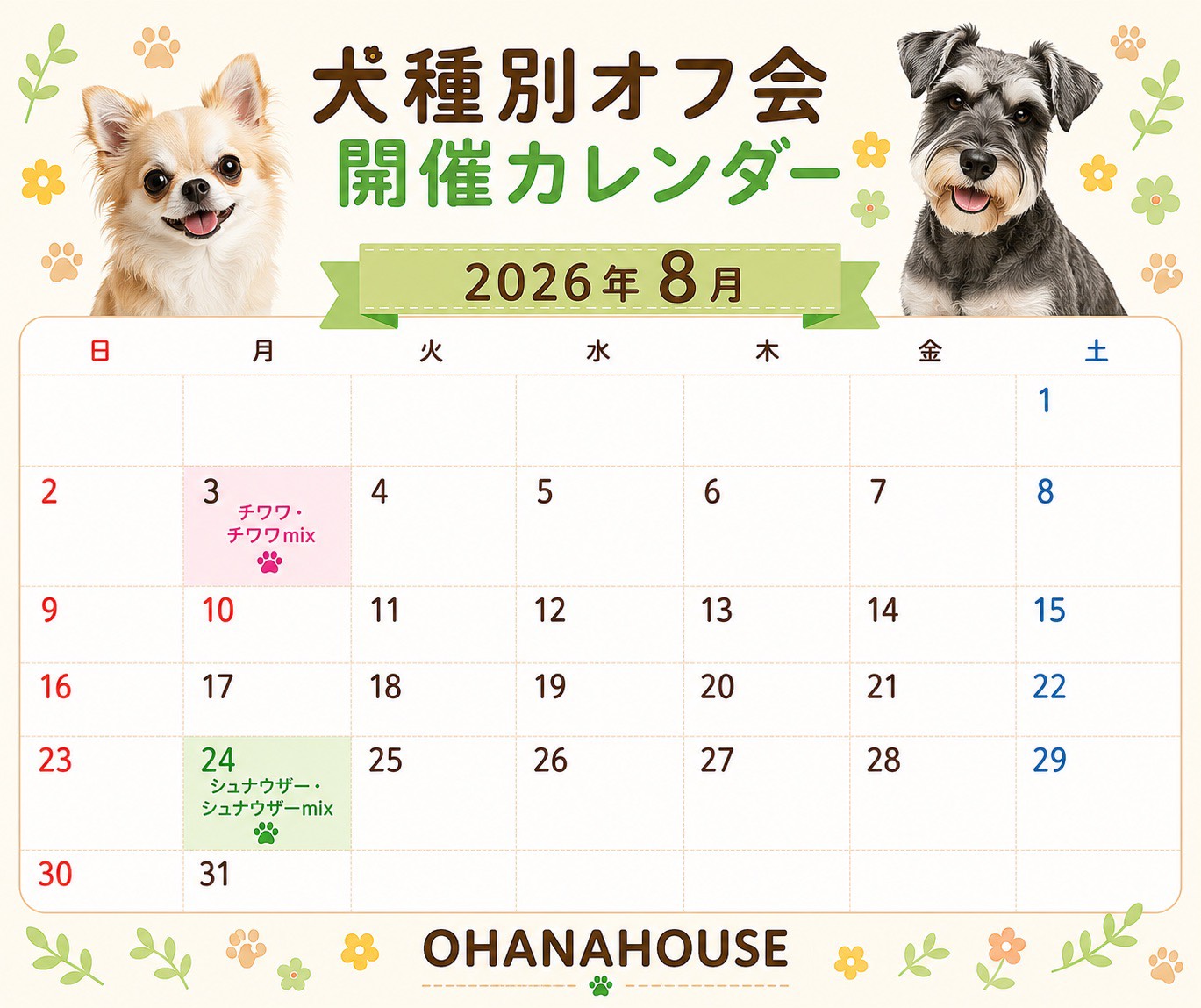 犬種別オフ会
開催カレンダー

2026年 8月

| 日 | 月 | 火 | 水 | 木 | 金 | 土 |
|---|---|---|---|---|---|---|
| | | | | | | 1 |
| 2 | 3 チワワ・チワワmix | 4 | 5 | 6 | 7 | 8 |
| 9 | 10 | 11 | 12 | 13 | 14 | 15 |
| 16 | 17 | 18 | 19 | 20 | 21 | 22 |
| 23 | 24 シュナウザー・シュナウザーmix | 25 | 26 | 27 | 28 | 29 |
| 30 | 31 | | | | | |

OHANAHOUSE